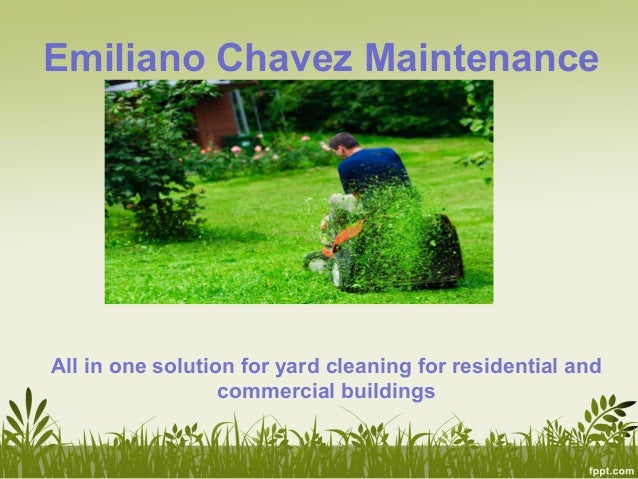 Emiliano Chavez Maintenance

All in one solution for yard cleaning for residential and commercial buildings

fppt.com